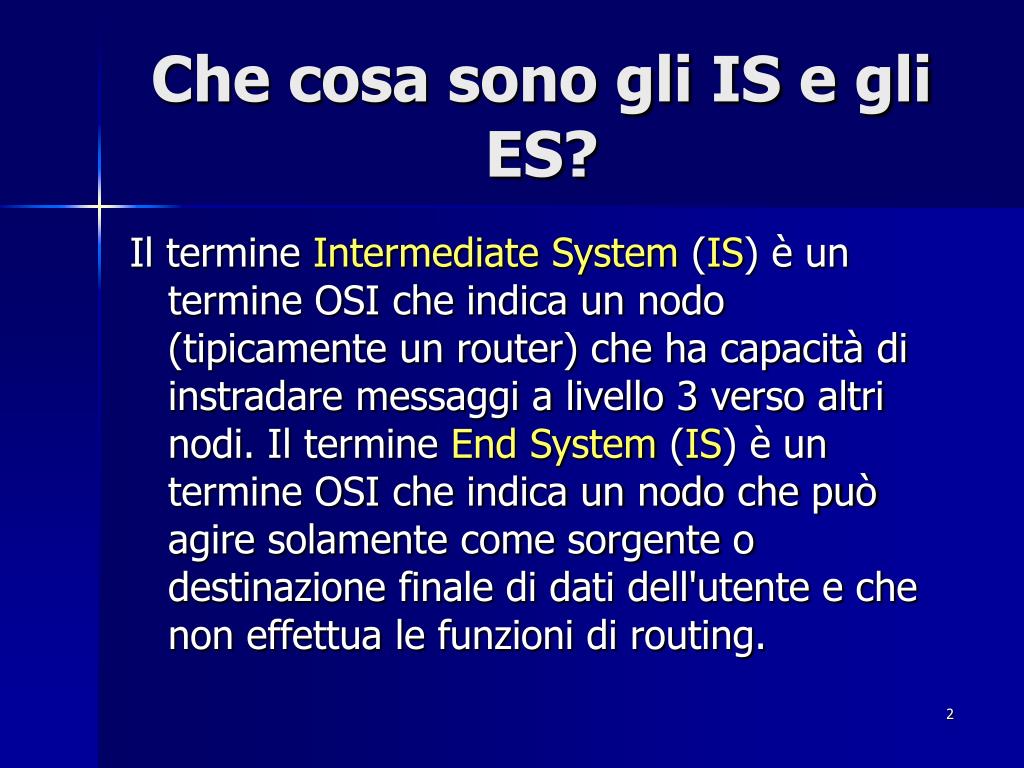 Che cosa sono gli IS e gli ES?

Il termine Intermediate System (IS) è un termine OSI che indica un nodo (tipicamente un router) che ha capacità di instradare messaggi a livello 3 verso altri nodi. Il termine End System (IS) è un termine OSI che indica un nodo che può agire solamente come sorgente o destinazione finale di dati dell'utente e che non effettua le funzioni di routing.

2